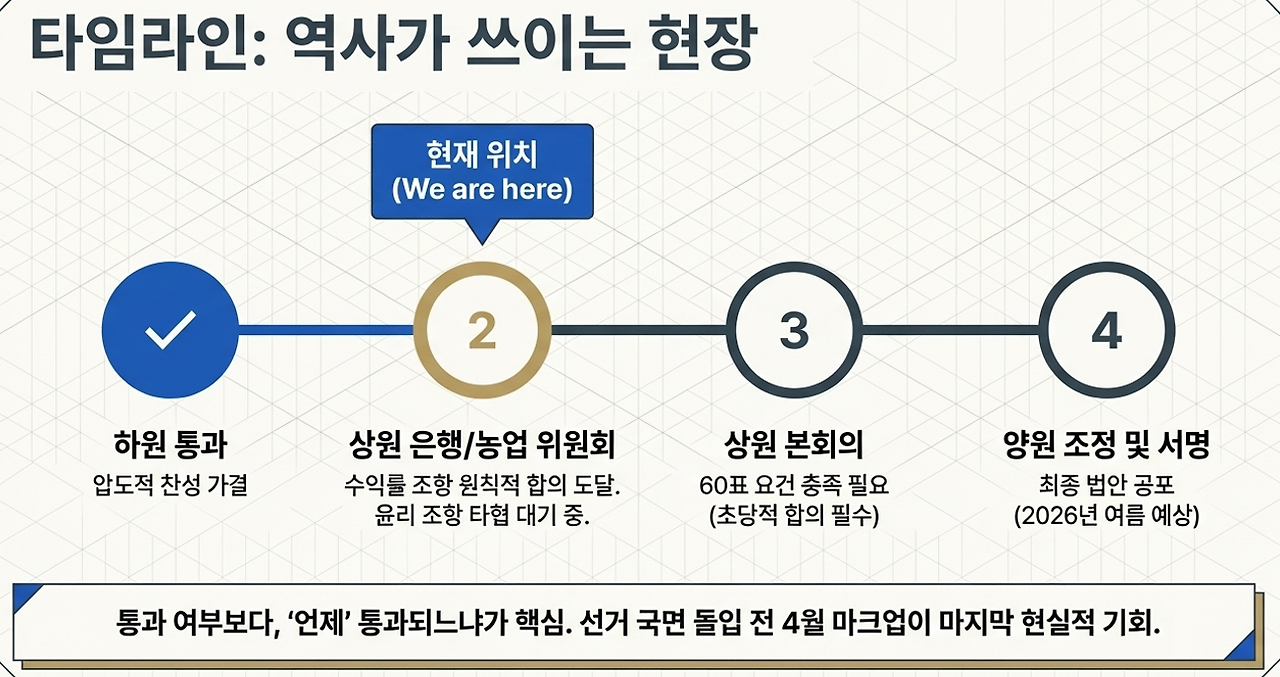 타임라인: 역사가 쓰이는 현장

현재 위치
(We are here)

2

3

4

하원 통과
압도적 찬성 가결

상원 은행/농업 위원회
수익률 조항 원칙적 합의 도달.
윤리 조항 타협 대기 중.

상원 본회의
60표 요건 충족 필요
(초당적 합의 필수)

양원 조정 및 서명
최종 법안 공포
(2026년 여름 예상)

통과 여부보다, '언제' 통과되느냐가 핵심. 선거 국면 돌입 전 4월 마크업이 마지막 현실적 기회.